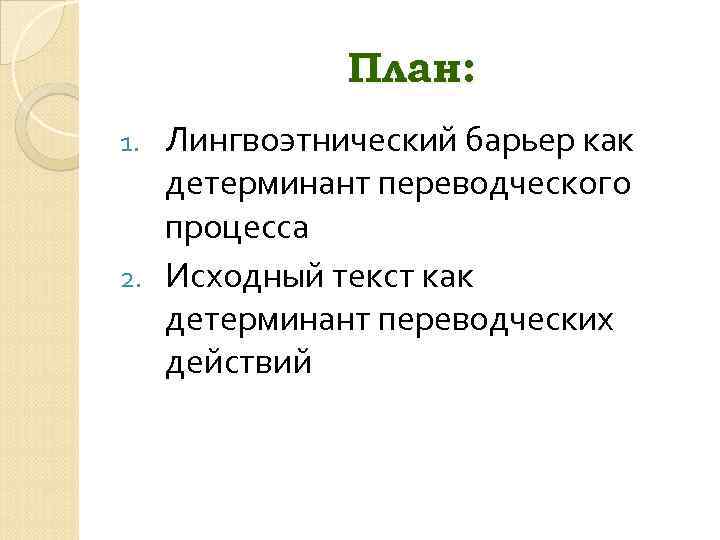 План:

1. Лингвоэтнический барьер как детерминант переводческого процесса
2. Исходный текст как детерминант переводческих действий